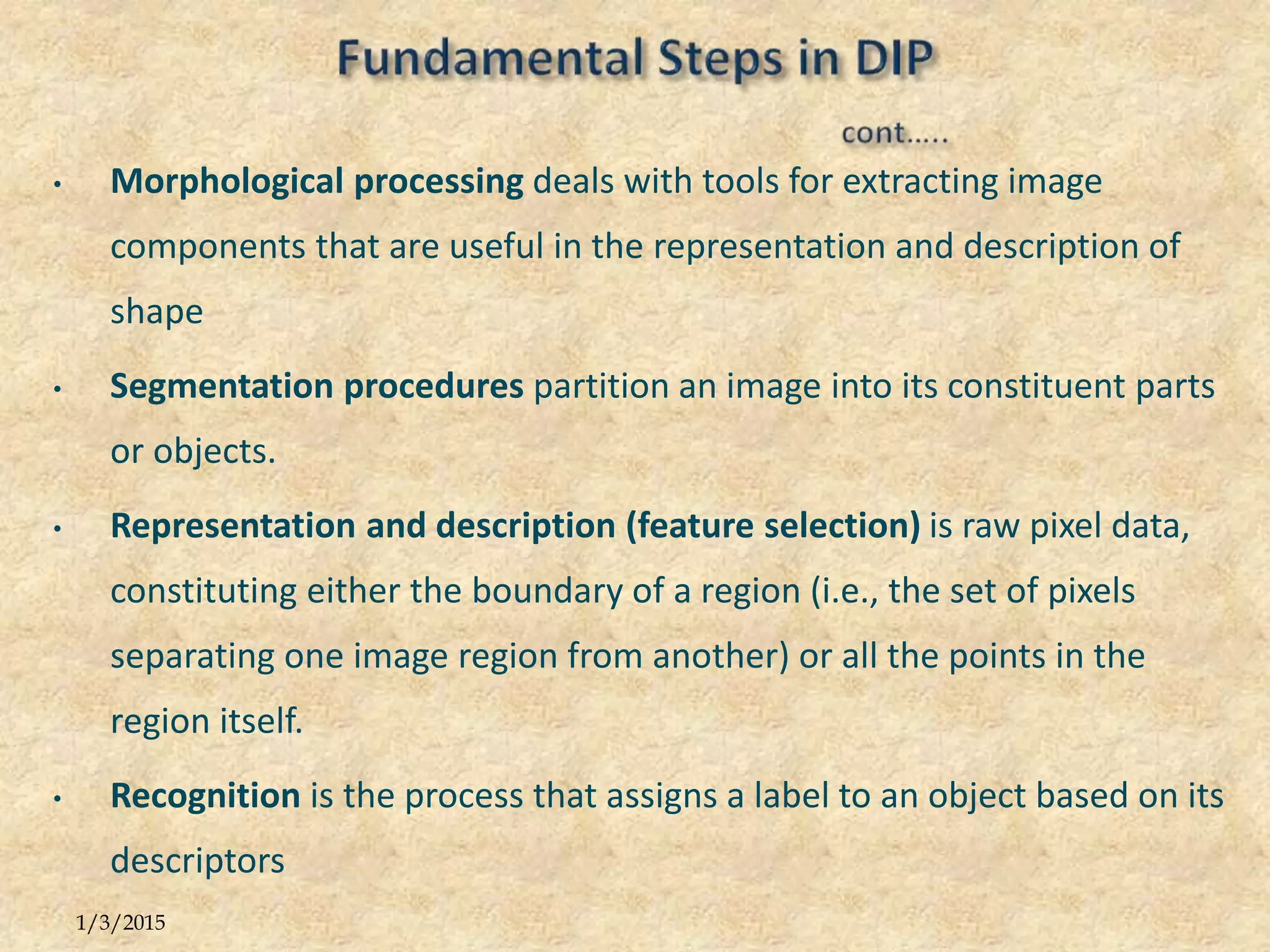 Fundamental Steps in DIP

cont.....

• Morphological processing deals with tools for extracting image components that are useful in the representation and description of shape

• Segmentation procedures partition an image into its constituent parts or objects.

• Representation and description (feature selection) is raw pixel data, constituting either the boundary of a region (i.e., the set of pixels separating one image region from another) or all the points in the region itself.

• Recognition is the process that assigns a label to an object based on its descriptors

1/3/2015